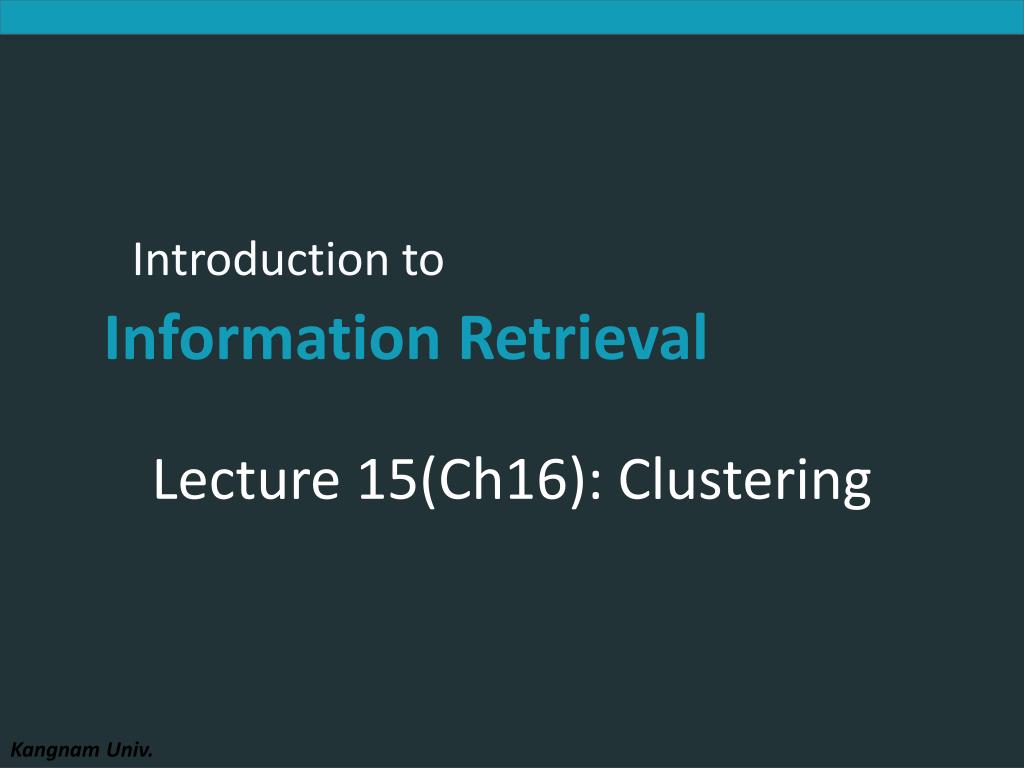 Introduction to

Information Retrieval

Lecture 15(Ch16): Clustering

Kangnam Univ.